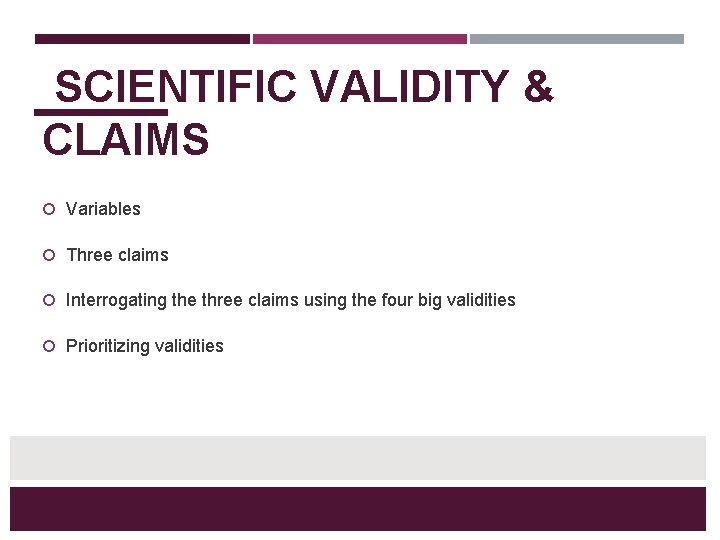 SCIENTIFIC VALIDITY & CLAIMS

Variables

Three claims

Interrogating the three claims using the four big validities

Prioritizing validities